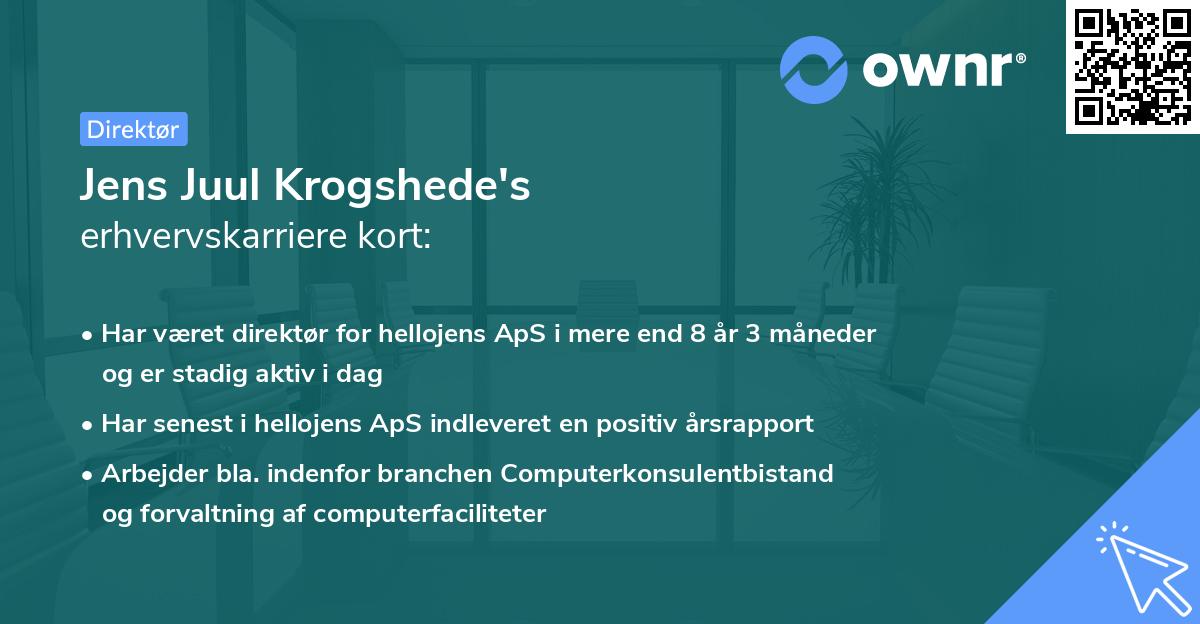 ownr®

Direktør

Jens Juul Krogshede's
erhvervskarriere kort:

• Har været direktør for hellojens ApS i mere end 8 år 3 måneder og er stadig aktiv i dag

• Har senest i hellojens ApS indleveret en positiv årsrapport

• Arbejder bla. indenfor branchen Computerkonsulentbistand og forvaltning af computerfaciliteter